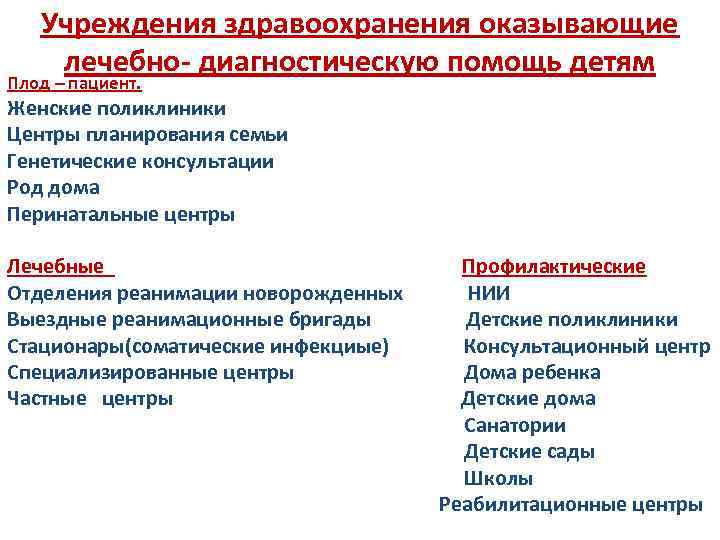 Учреждения здравоохранения оказывающие лечебно- диагностическую помощь детям

Плод – пациент.
Женские поликлиники
Центры планирования семьи
Генетические консультации
Род дома
Перинатальные центры

Лечебные
Отделения реанимации новорожденных
Выездные реанимационные бригады
Стационары(соматические инфекциые)
Специализированные центры
Частные центры

Профилактические
НИИ
Детские поликлиники
Консультационный центр
Дома ребенка
Детские дома
Санатории
Детские сады
Школы
Реабилитационные центры